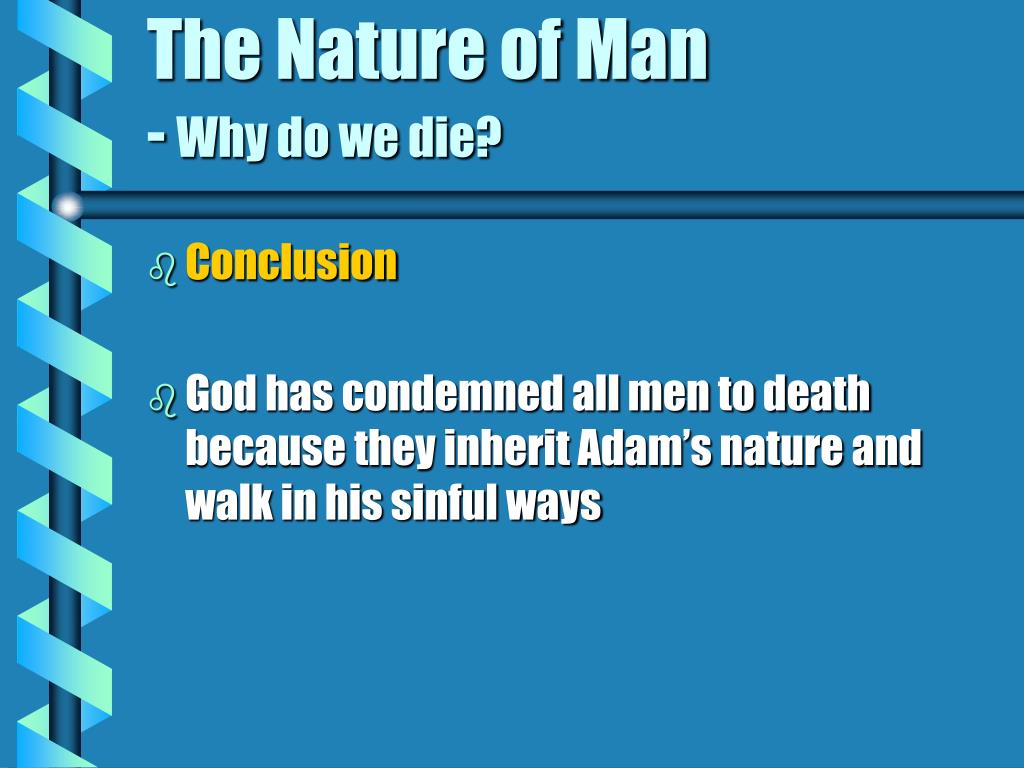 The Nature of Man
- Why do we die?

Conclusion

God has condemned all men to death because they inherit Adam’s nature and walk in his sinful ways